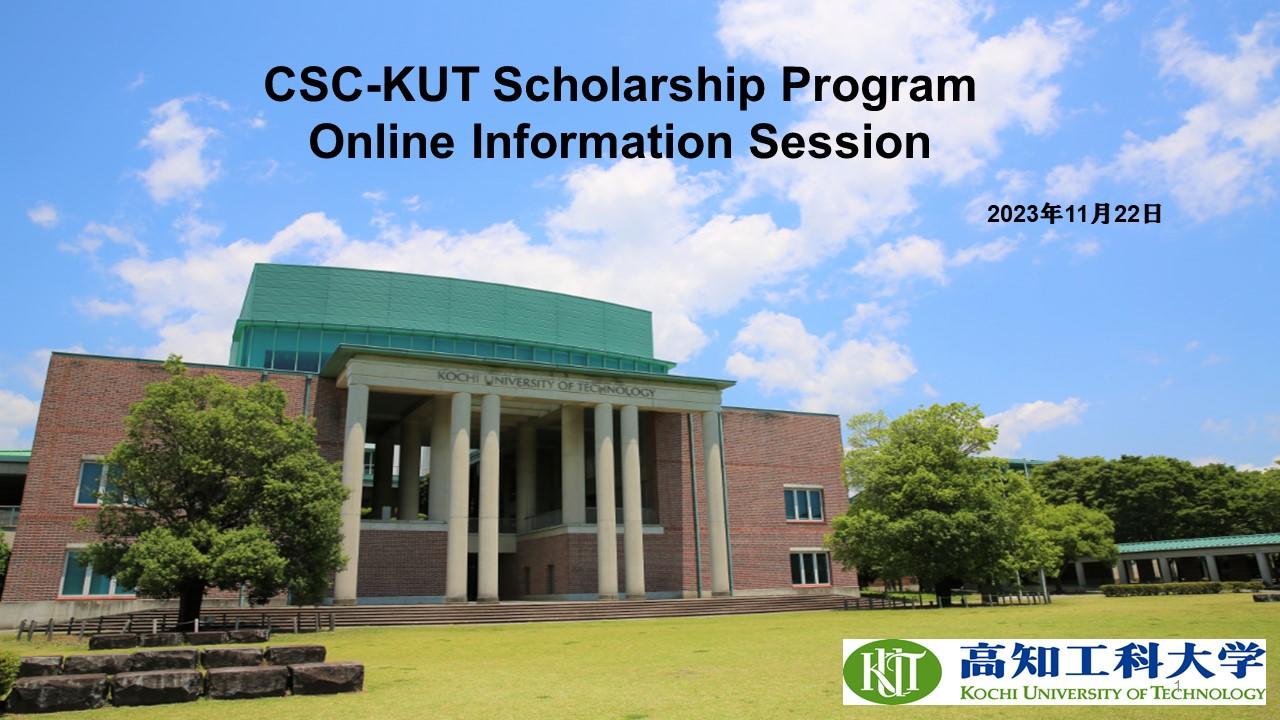 CSC-KUT Scholarship Program
Online Information Session

2023年11月22日

KOCHI UNIVERSITY OF TECHNOLOGY

KUT 高知工科大学
KOCHI UNIVERSITY OF TECHNOLOGY

1